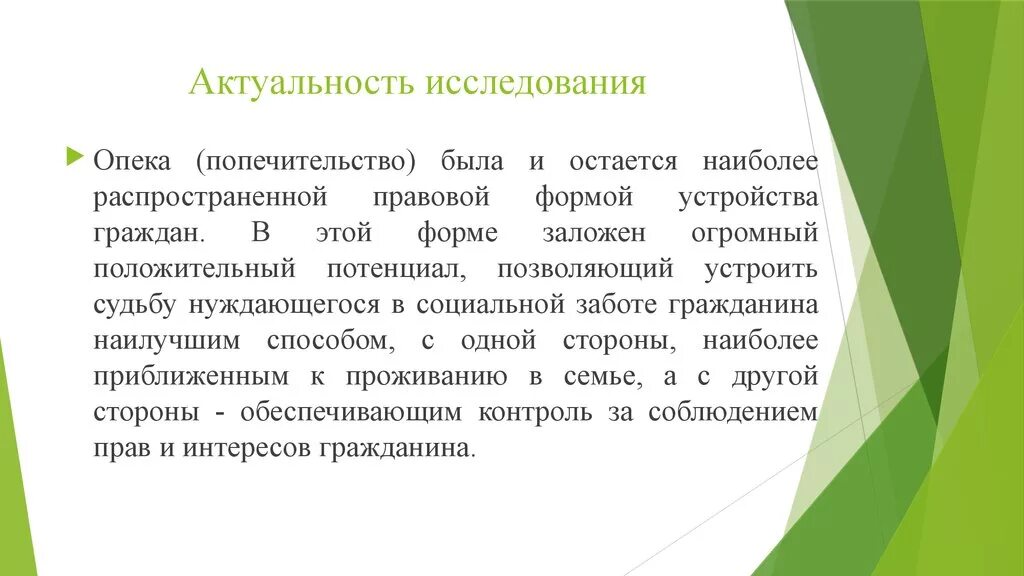 Актуальность исследования

Опека (попечительство) была и остается наиболее распространенной правовой формой устройства граждан. В этой форме заложен огромный положительный потенциал, позволяющий устроить судьбу нуждающегося в социальной заботе гражданина наилучшим способом, с одной стороны, наиболее приближенным к проживанию в семье, а с другой стороны - обеспечивающим контроль за соблюдением прав и интересов гражданина.